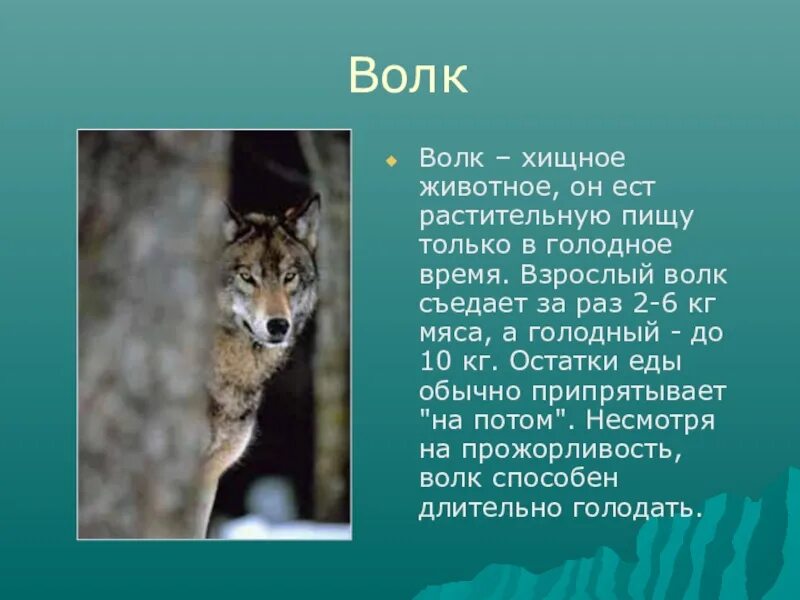 Волк

Волк – хищное животное, он ест растительную пищу только в голодное время. Взрослый волк съедает за раз 2-6 кг мяса, а голодный - до 10 кг. Остатки еды обычно припрятывает "на потом". Несмотря на прожорливость, волк способен длительно голодать.